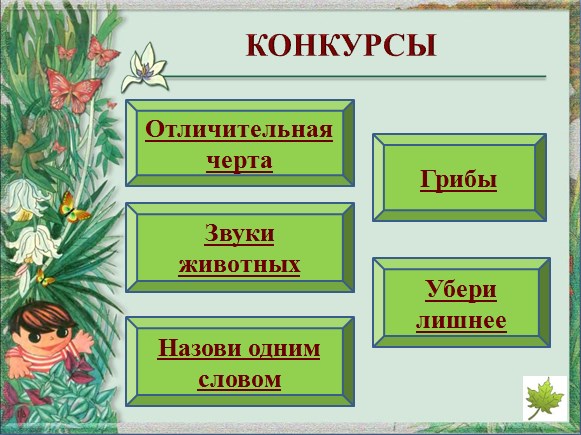 КОНКУРСЫ

Отличительная черта

Звуки животных

Назови одним словом

Грибы

Убери лишнее